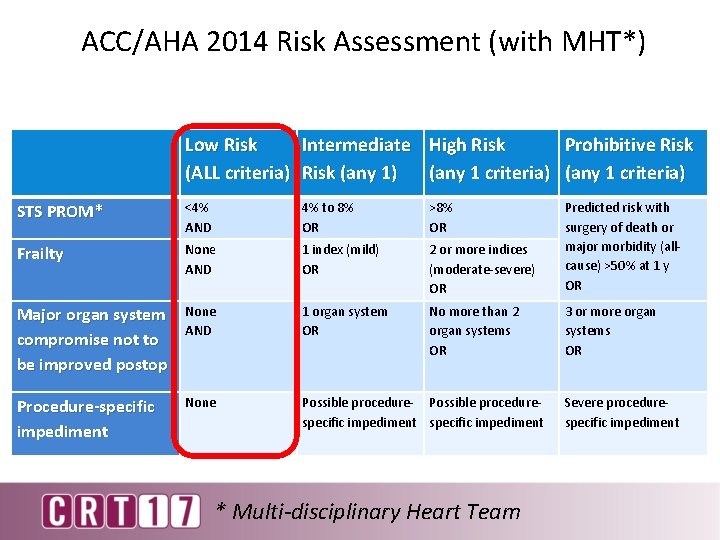 ACC/AHA 2014 Risk Assessment (with MHT*)

| | Low Risk (ALL criteria) | Intermediate Risk (any 1) | High Risk (any 1 criteria) | Prohibitive Risk (any 1 criteria) |
|---|---|---|---|---|
| STS PROM* | <4% AND | 4% to 8% OR | >8% OR | Predicted risk with surgery of death or major morbidity (all-cause) >50% at 1 y OR |
| Frailty | None AND | 1 index (mild) OR | 2 or more indices (moderate-severe) OR | |
| Major organ system compromise not to be improved postop | None AND | 1 organ system OR | No more than 2 organ systems OR | 3 or more organ systems OR |
| Procedure-specific impediment | None | Possible procedure-specific impediment | Possible procedure-specific impediment | Severe procedure-specific impediment |

CRT17 * Multi-disciplinary Heart Team